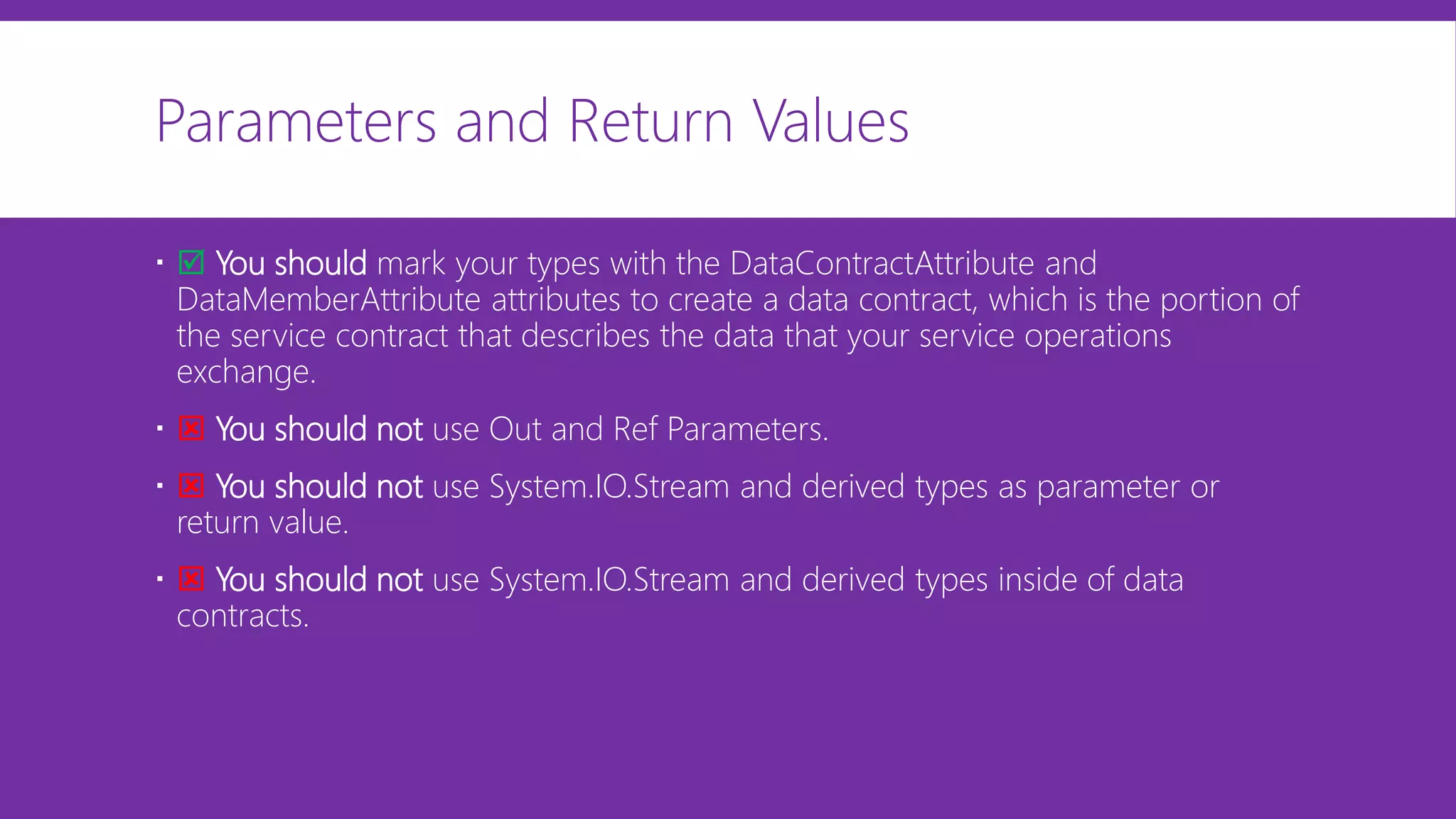 Parameters and Return Values

▪ ☑ You should mark your types with the DataContractAttribute and DataMemberAttribute attributes to create a data contract, which is the portion of the service contract that describes the data that your service operations exchange.

▪ ☒ You should not use Out and Ref Parameters.

▪ ☒ You should not use System.IO.Stream and derived types as parameter or return value.

▪ ☒ You should not use System.IO.Stream and derived types inside of data contracts.